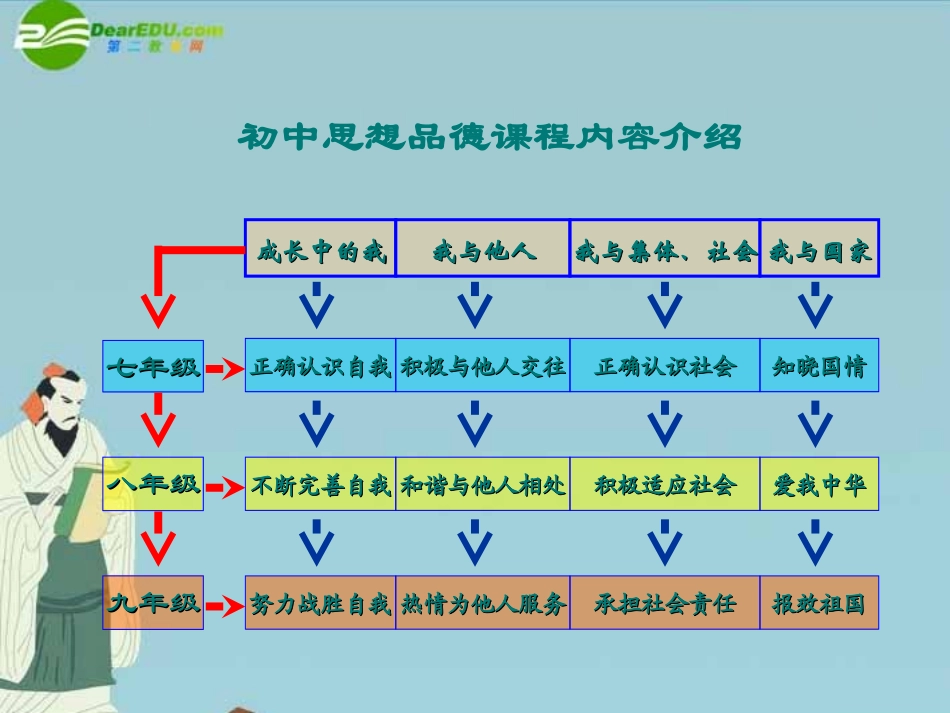 DearEDU.com
第二教育网

初中思想品德课程内容介绍

| | 成长中的我 | 我与他人 | 我与集体、社会 | 我与国家 |
|---|---|---|---|---|
| 七年级 | 正确认识自我 | 积极与他人交往 | 正确认识社会 | 知晓国情 |
| 八年级 | 不断完善自我 | 和谐与他人相处 | 积极适应社会 | 爱我中华 |
| 九年级 | 努力战胜自我 | 热情为他人服务 | 承担社会责任 | 报效祖国 |